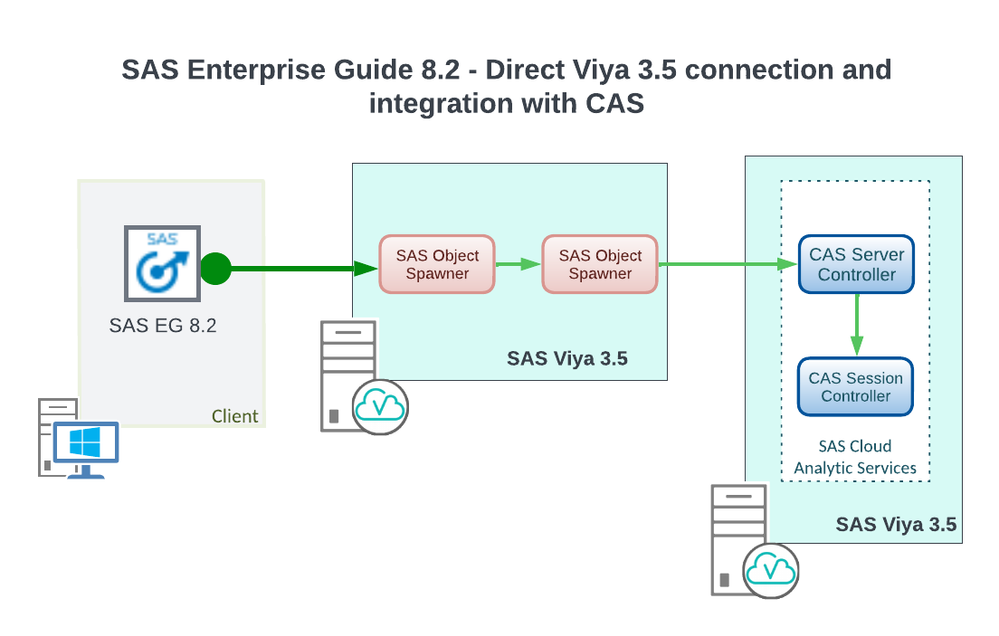 SAS Enterprise Guide 8.2 - Direct Viya 3.5 connection and integration with CAS

SAS

SAS EG 8.2

Client

SAS Object Spawner

SAS Object Spawner

SAS Viya 3.5

CAS Server Controller

CAS Session Controller

SAS Cloud Analytic Services

SAS Viya 3.5